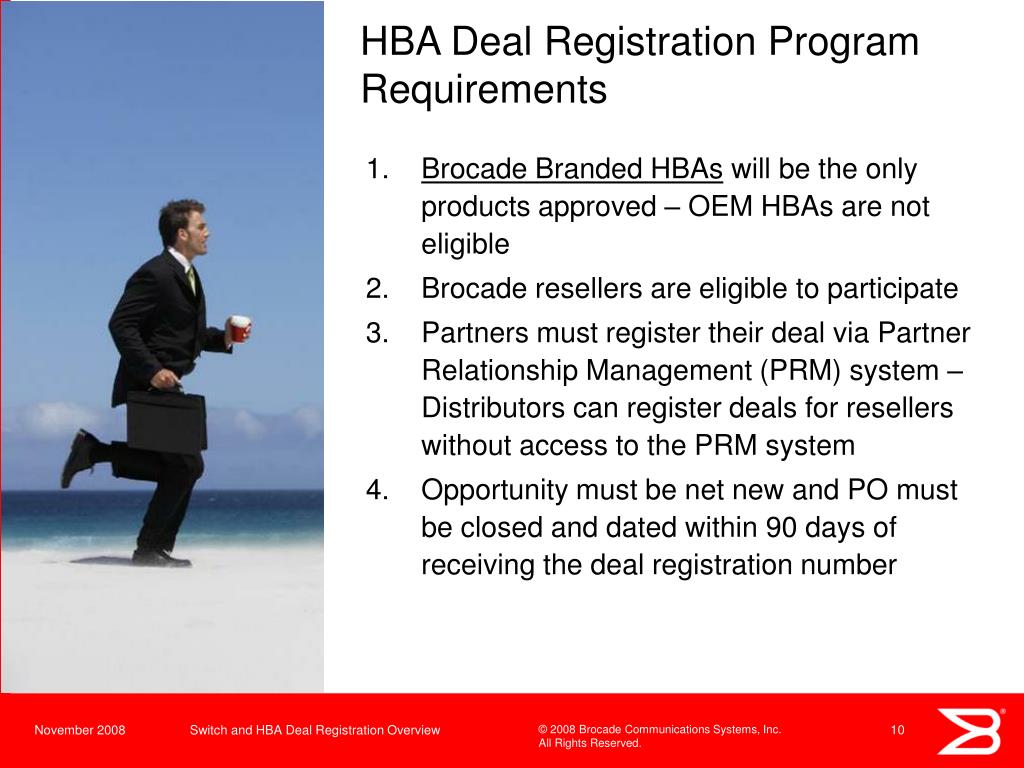 HBA Deal Registration Program Requirements

1. Brocade Branded HBAs will be the only products approved – OEM HBAs are not eligible
2. Brocade resellers are eligible to participate
3. Partners must register their deal via Partner Relationship Management (PRM) system – Distributors can register deals for resellers without access to the PRM system
4. Opportunity must be net new and PO must be closed and dated within 90 days of receiving the deal registration number

November 2008

Switch and HBA Deal Registration Overview

© 2008 Brocade Communications Systems, Inc. All Rights Reserved.

10

®